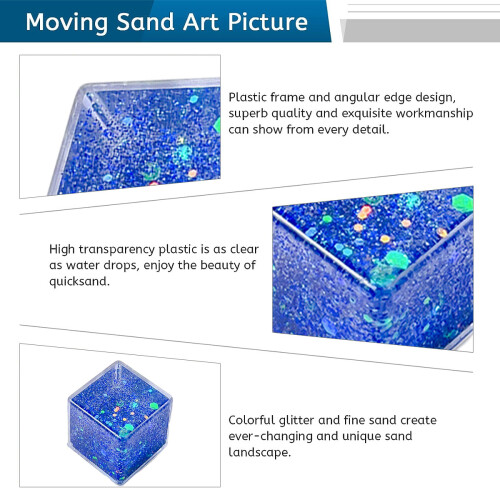 Moving Sand Art Picture

Plastic frame and angular edge design, superb quality and exquisite workmanship can show from every detail.

High transparency plastic is as clear as water drops, enjoy the beauty of quicksand.

Colorful glitter and fine sand create ever-changing and unique sand landscape.